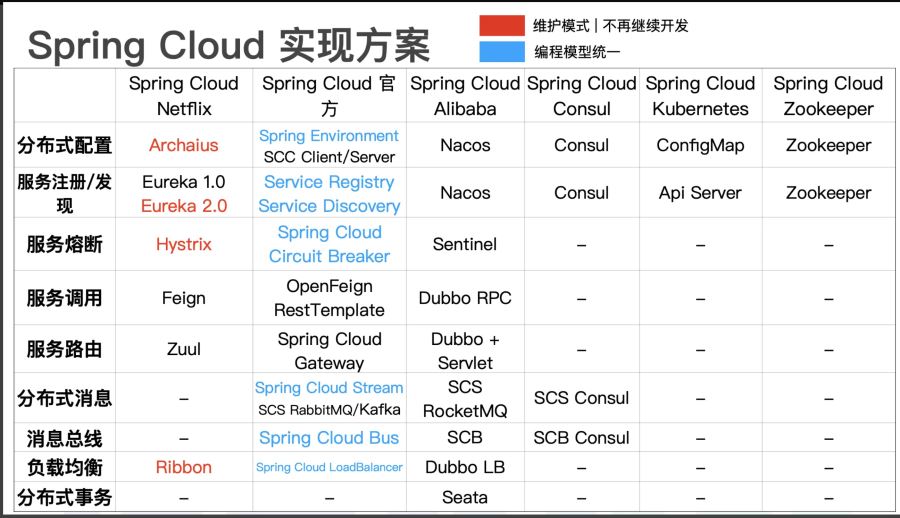 Spring Cloud 实现方案

维护模式 | 不再继续开发
编程模型统一

|  | Spring Cloud Netflix | Spring Cloud 官方 | Spring Cloud Alibaba | Spring Cloud Consul | Spring Cloud Kubernetes | Spring Cloud Zookeeper |
|---|---|---|---|---|---|---|
| 分布式配置 | Archaius | Spring Environment SCC Client/Server | Nacos | Consul | ConfigMap | Zookeeper |
| 服务注册/发现 | Eureka 1.0 Eureka 2.0 | Service Registry Service Discovery | Nacos | Consul | Api Server | Zookeeper |
| 服务熔断 | Hystrix | Spring Cloud Circuit Breaker | Sentinel | – | – | – |
| 服务调用 | Feign | OpenFeign RestTemplate | Dubbo RPC | – | – | – |
| 服务路由 | Zuul | Spring Cloud Gateway | Dubbo + Servlet | – | – | – |
| 分布式消息 | – | Spring Cloud Stream SCS RabbitMQ/Kafka | SCS RocketMQ | SCS Consul | – | – |
| 消息总线 | – | Spring Cloud Bus | SCB | SCB Consul | – | – |
| 负载均衡 | Ribbon | Spring Cloud LoadBalancer | Dubbo LB | – | – | – |
| 分布式事务 | – | – | Seata | – | – | – |